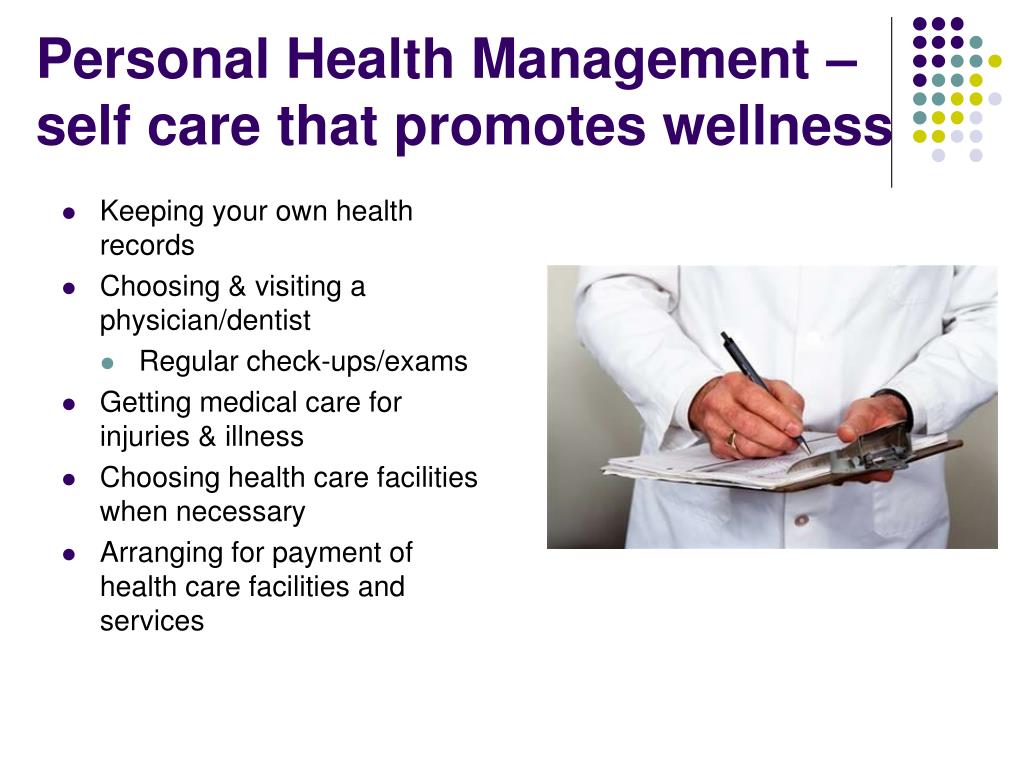 Personal Health Management – self care that promotes wellness

- Keeping your own health records
- Choosing & visiting a physician/dentist
  - Regular check-ups/exams
- Getting medical care for injuries & illness
- Choosing health care facilities when necessary
- Arranging for payment of health care facilities and services